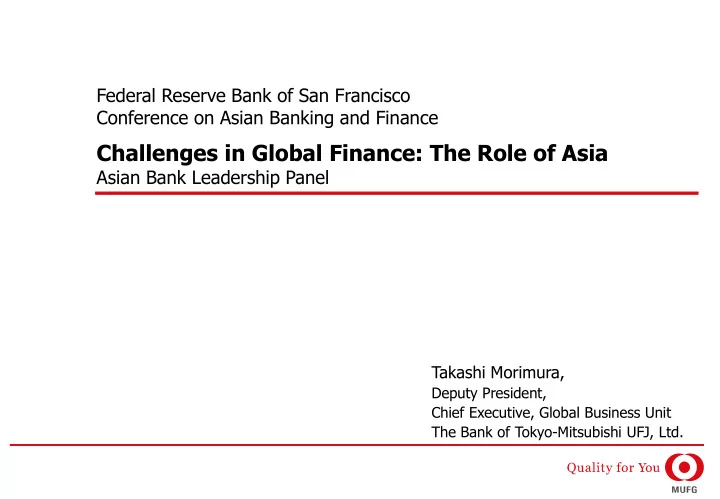 Federal Reserve Bank of San Francisco
Conference on Asian Banking and Finance

Challenges in Global Finance: The Role of Asia
Asian Bank Leadership Panel

Takashi Morimura,
Deputy President,
Chief Executive, Global Business Unit
The Bank of Tokyo-Mitsubishi UFJ, Ltd.

Quality for You

MUFG